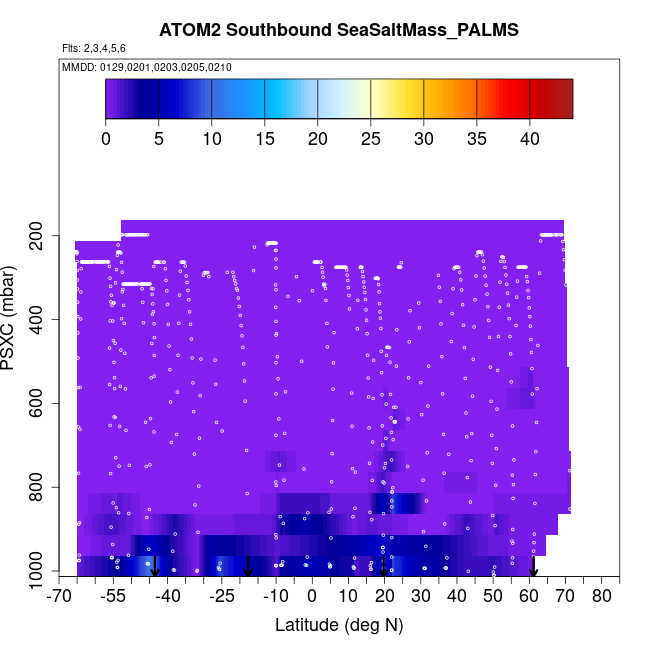 ATOM2 Southbound SeaSaltMass_PALMS
Flts: 2,3,4,5,6
MMDD: 0129,0201,0203,0205,0210

0 5 10 15 20 25 30 35 40

PSXC (mbar)
200
400
600
800
1000

-70 -55 -40 -25 -10 0 10 20 30 40 50 60 70 80
Latitude (deg N)